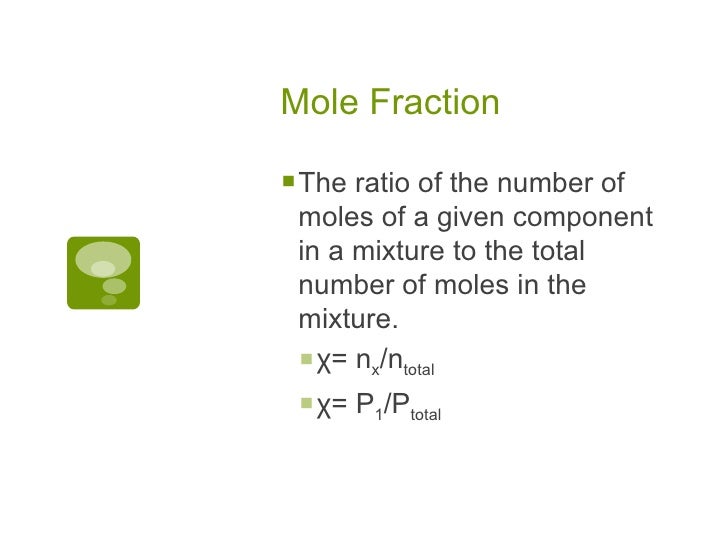 Mole Fraction

The ratio of the number of moles of a given component in a mixture to the total number of moles in the mixture.

$\chi = n_x/n_{total}$

$\chi = P_1/P_{total}$